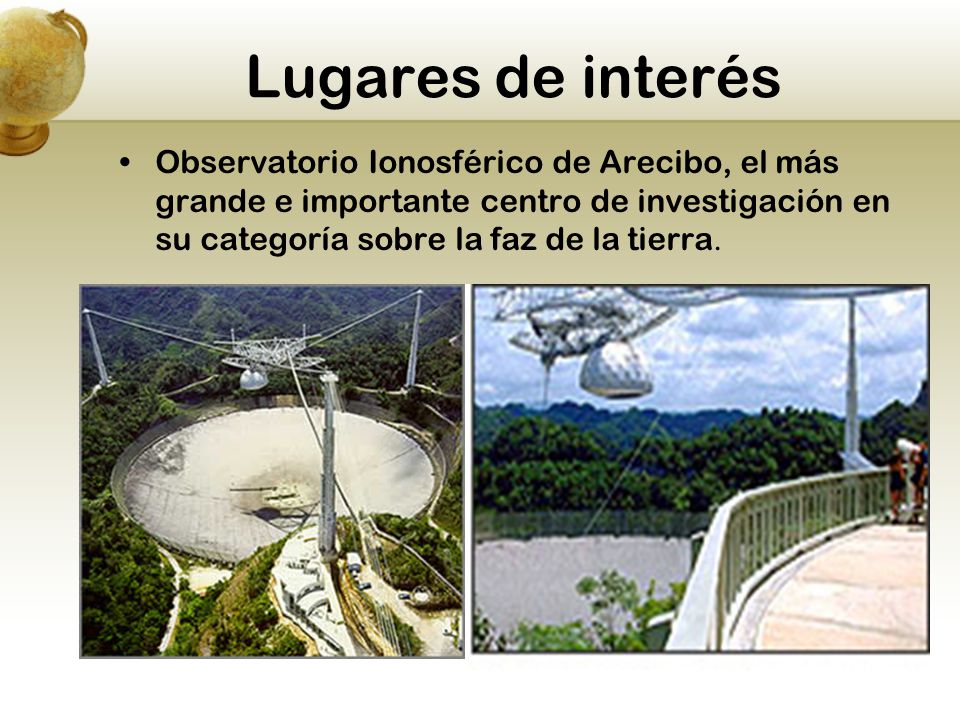 Lugares de interés

• Observatorio Ionosférico de Arecibo, el más grande e importante centro de investigación en su categoría sobre la faz de la tierra.